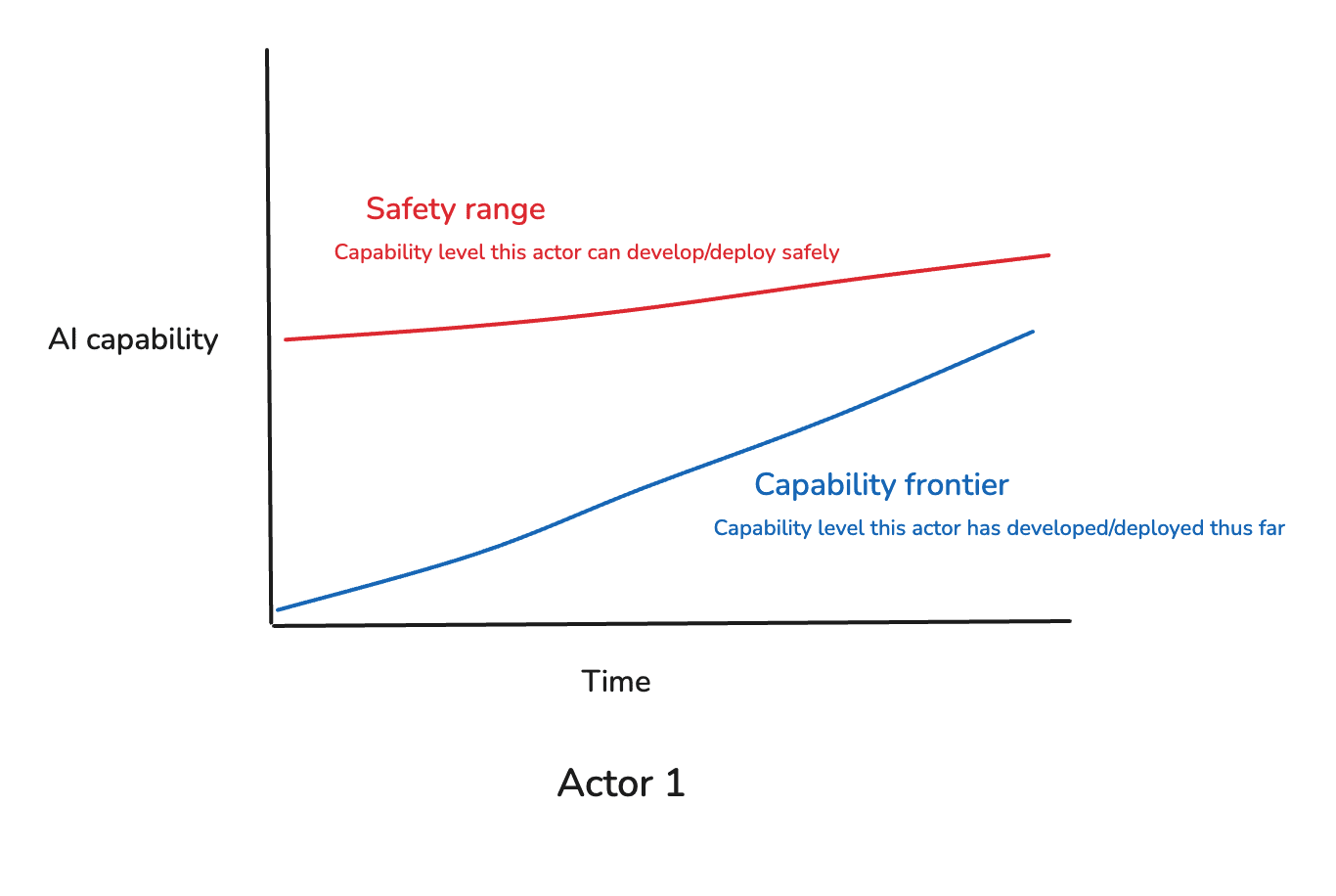 Safety range
Capability level this actor can develop/deploy safely

AI capability

Capability frontier
Capability level this actor has developed/deployed thus far

Time

Actor 1